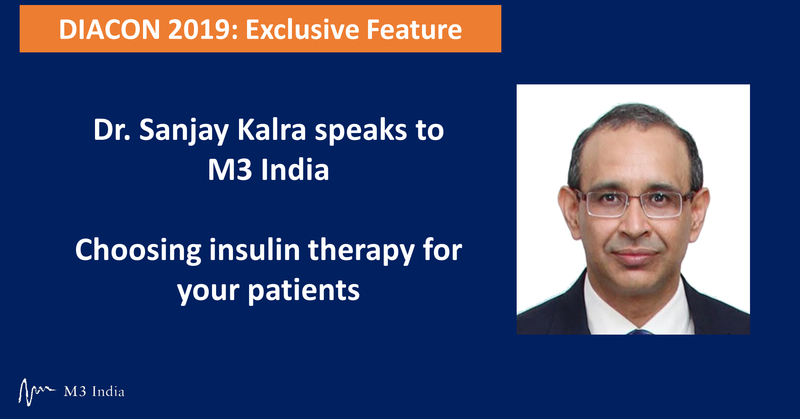 DIACON 2019: Exclusive Feature

Dr. Sanjay Kalra speaks to M3 India

Choosing insulin therapy for your patients

M3 India